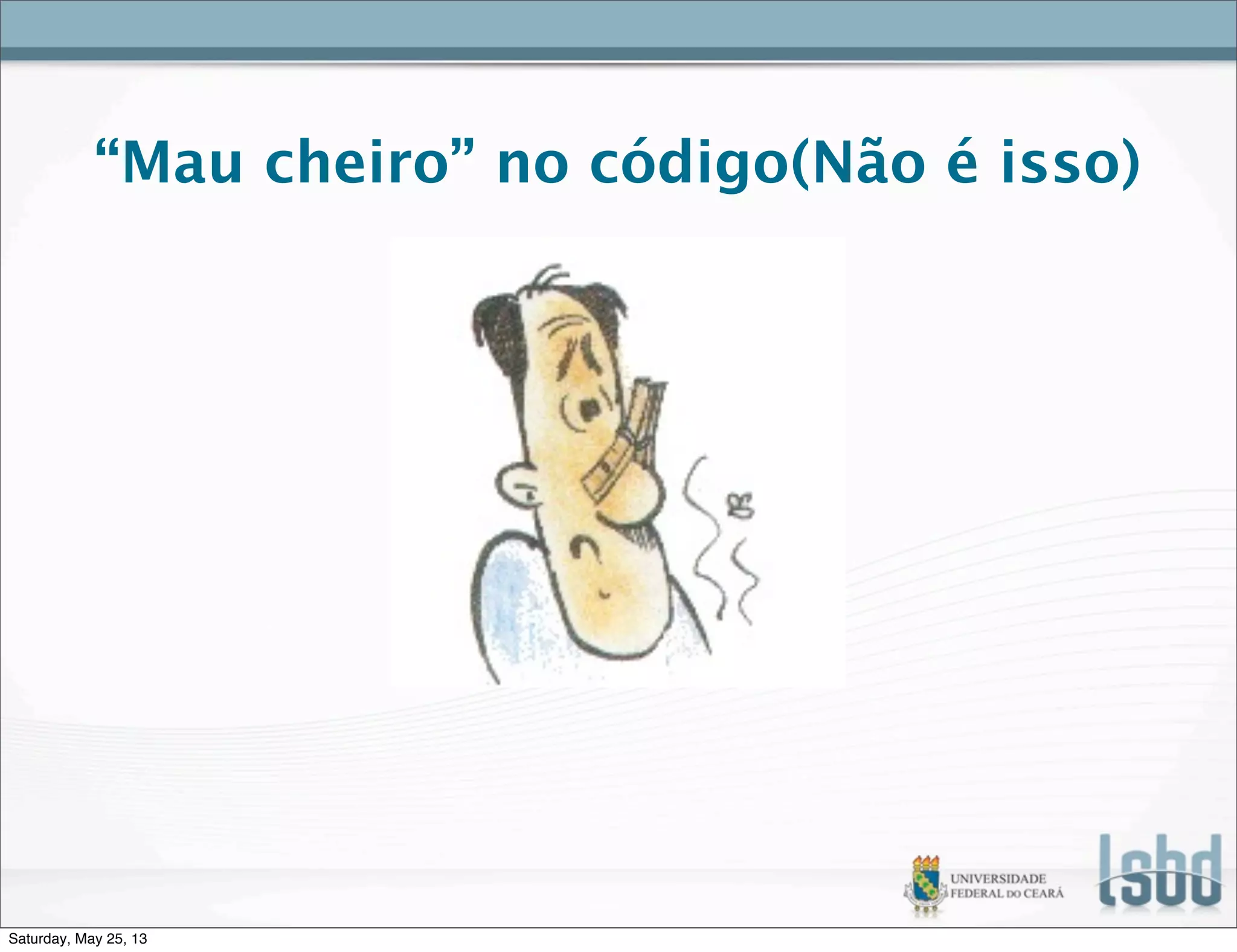 “Mau cheiro” no código(Não é isso)

UNIVERSIDADE FEDERAL DO CEARÁ

lsbd

Saturday, May 25, 13